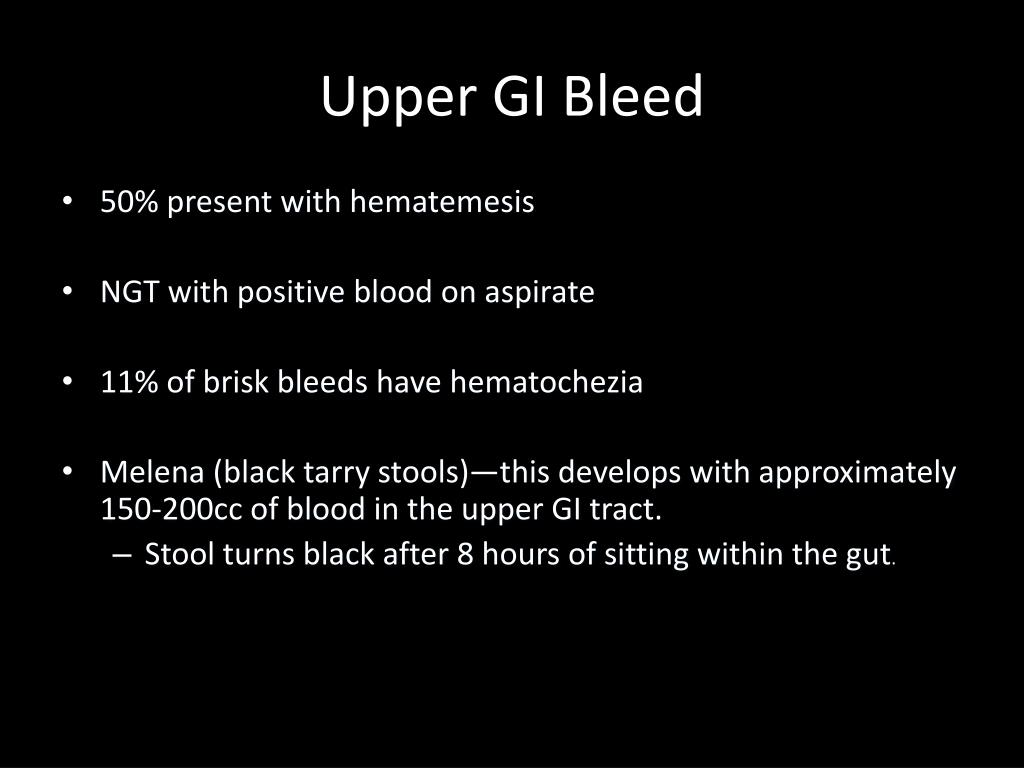 Upper GI Bleed

• 50% present with hematemesis

• NGT with positive blood on aspirate

• 11% of brisk bleeds have hematochezia

• Melena (black tarry stools)—this develops with approximately 150-200cc of blood in the upper GI tract.
  – Stool turns black after 8 hours of sitting within the gut.